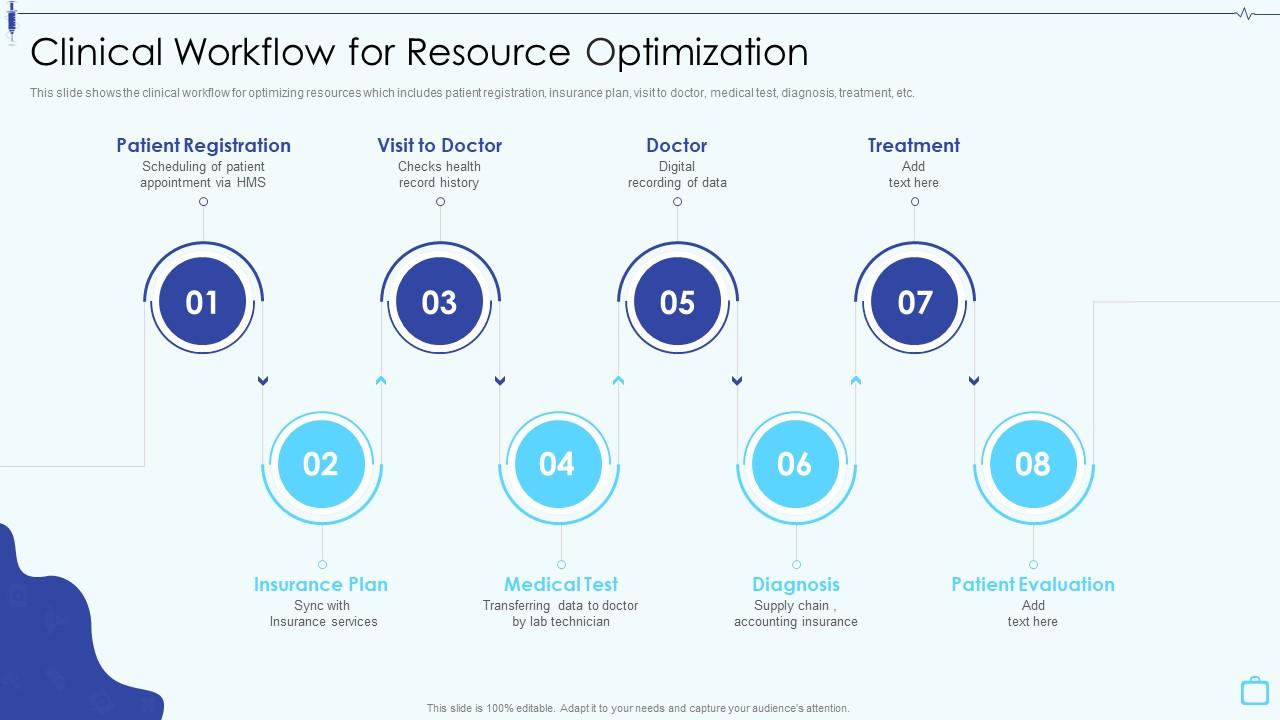 Clinical Workflow for Resource Optimization

This slide shows the clinical workflow for optimizing resources which includes patient registration, insurance plan, visit to doctor, medical test, diagnosis, treatment, etc.

Patient Registration
Scheduling of patient appointment via HMS

Visit to Doctor
Checks health record history

Doctor
Digital recording of data

Treatment
Add text here

01

03

05

07

02

04

06

08

Insurance Plan
Sync with Insurance services

Medical Test
Transferring data to doctor by lab technician

Diagnosis
Supply chain , accounting insurance

Patient Evaluation
Add text here

This slide is 100% editable. Adapt it to your needs and capture your audience's attention.